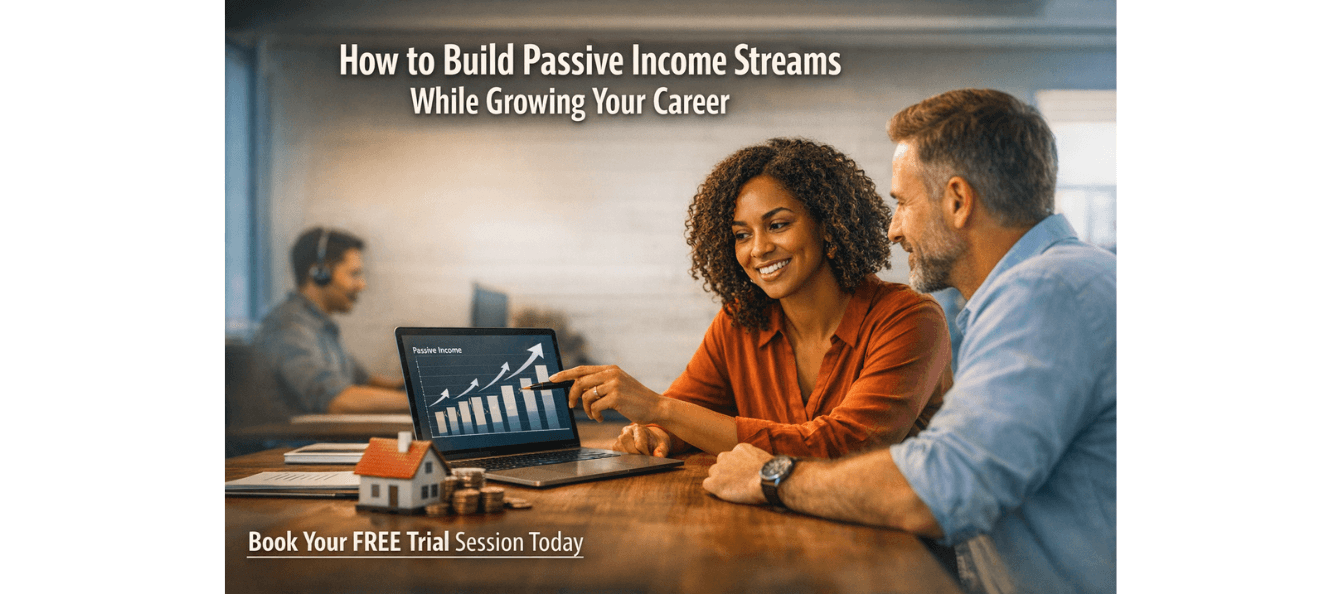 How to Build Passive Income Streams
While Growing Your Career

Passive Income

Book Your FREE Trial Session Today